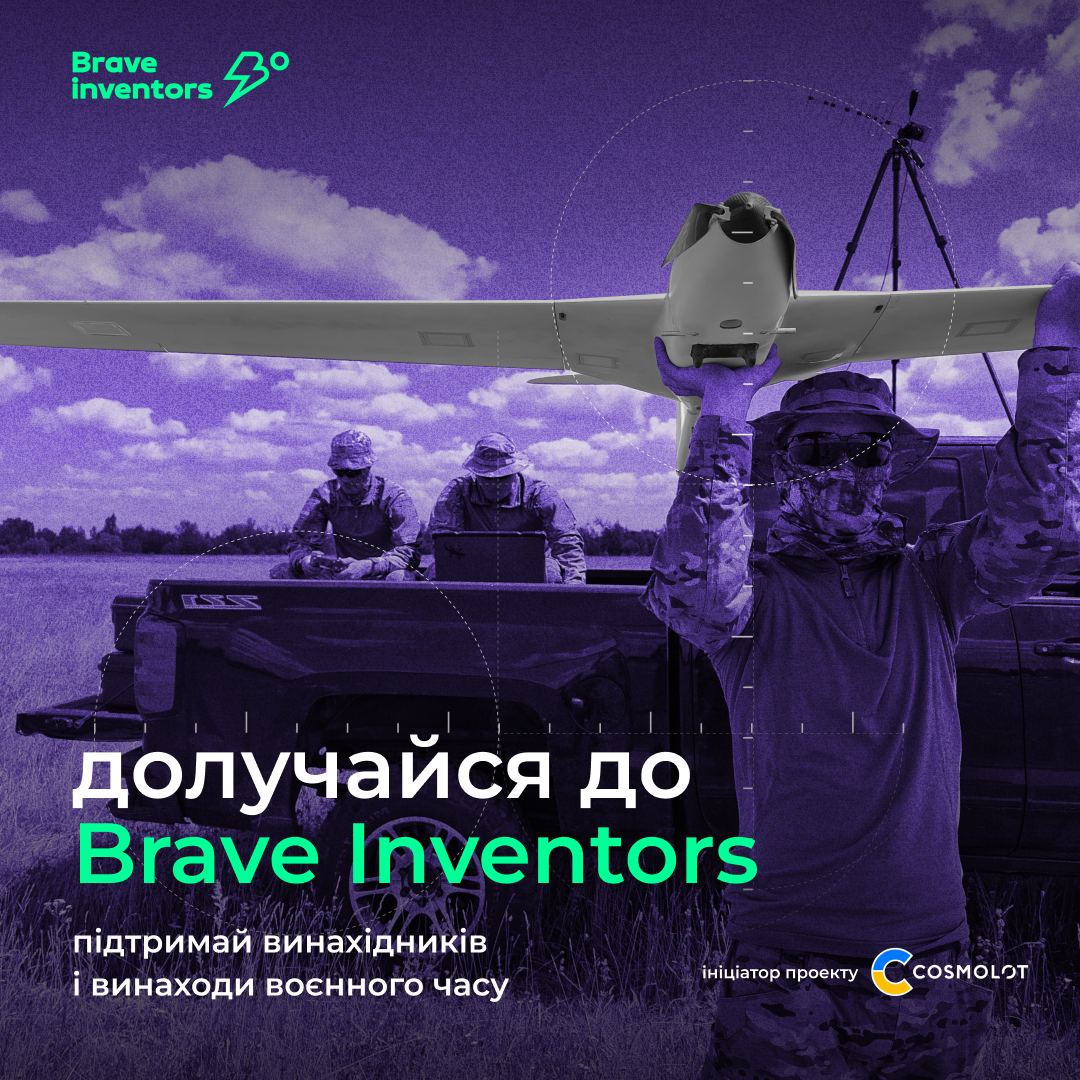 Brave inventors

долучайся до
Brave Inventors

підтримай винахідників
і винаходи воєнного часу

ініціатор проекту COSMOLOT